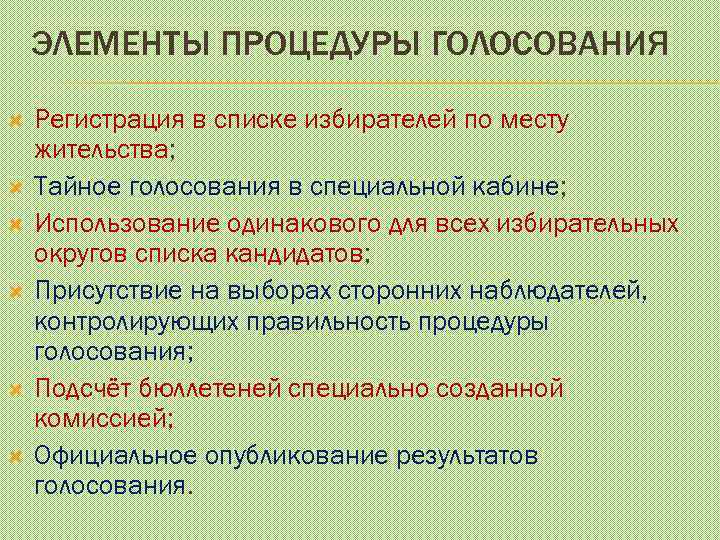 ЭЛЕМЕНТЫ ПРОЦЕДУРЫ ГОЛОСОВАНИЯ

Регистрация в списке избирателей по месту жительства;

Тайное голосования в специальной кабине;

Использование одинакового для всех избирательных округов списка кандидатов;

Присутствие на выборах сторонних наблюдателей, контролирующих правильность процедуры голосования;

Подсчёт бюллетеней специально созданной комиссией;

Официальное опубликование результатов голосования.